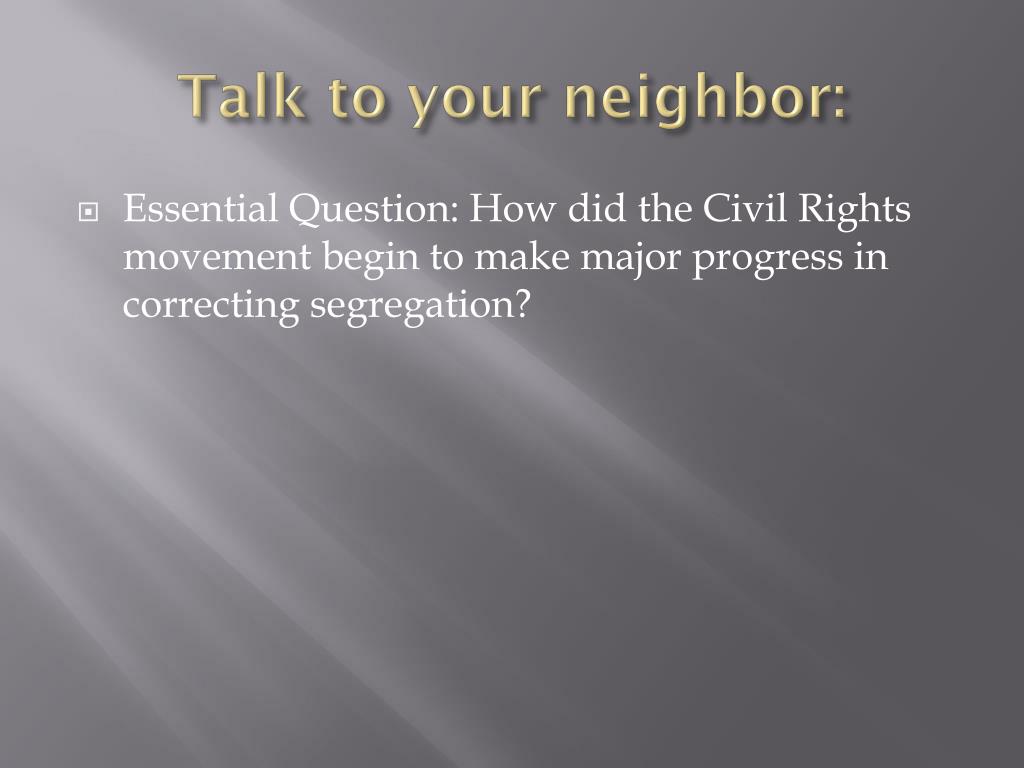 Talk to your neighbor:

Essential Question: How did the Civil Rights movement begin to make major progress in correcting segregation?